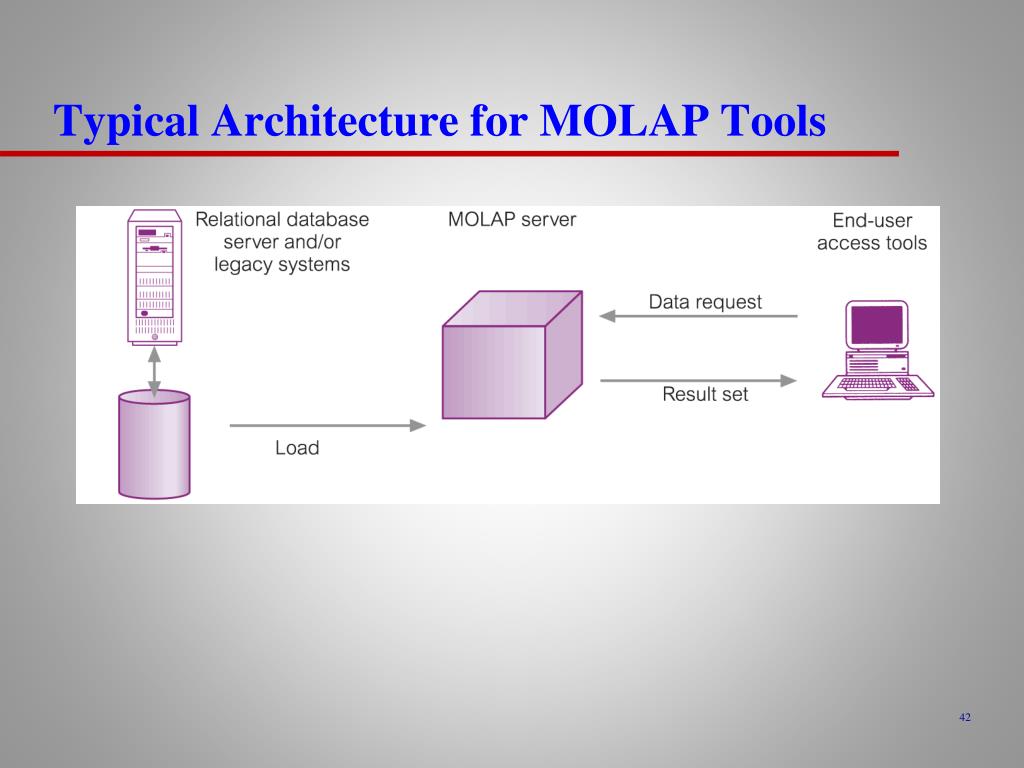 Typical Architecture for MOLAP Tools

Relational database server and/or legacy systems

MOLAP server

End-user access tools

Data request

Result set

Load

42